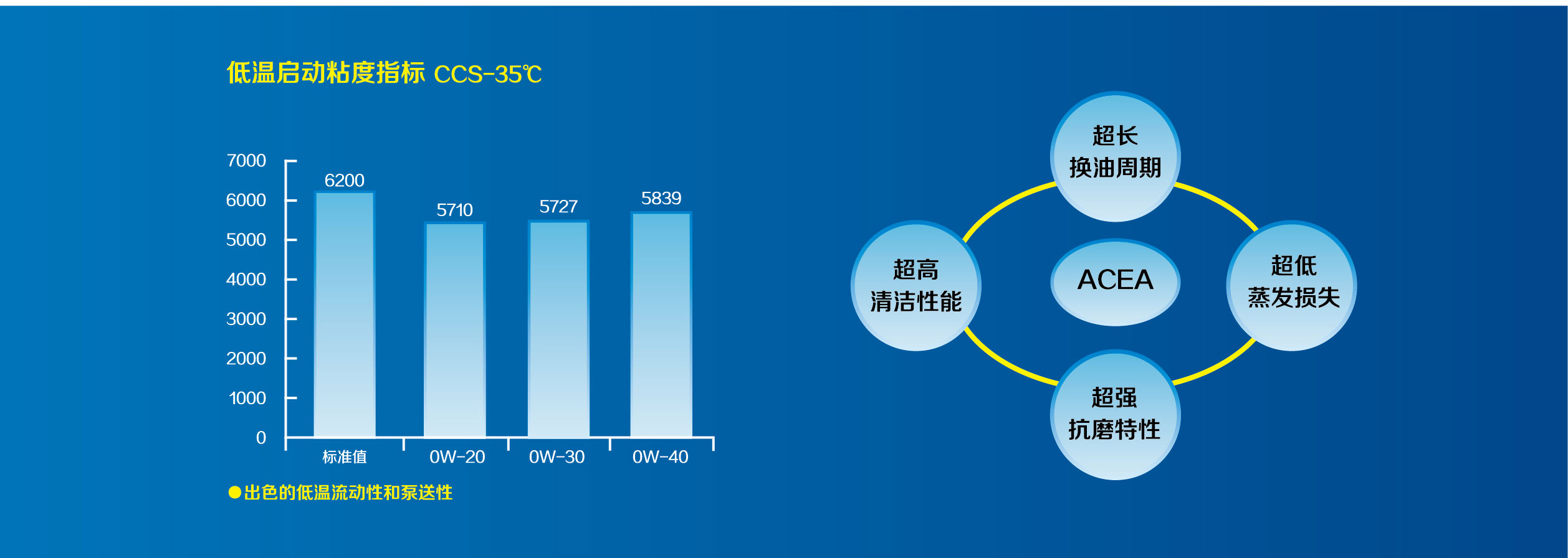 低温启动粘度指标 CCS-35℃

7000
6000
5000
4000
3000
2000
1000
0

6200
5710
5727
5839

标准值
0W-20
0W-30
0W-40

●出色的低温流动性和泵送性

超长
换油周期

超高
清洁性能

ACEA

超低
蒸发损失

超强
抗磨特性